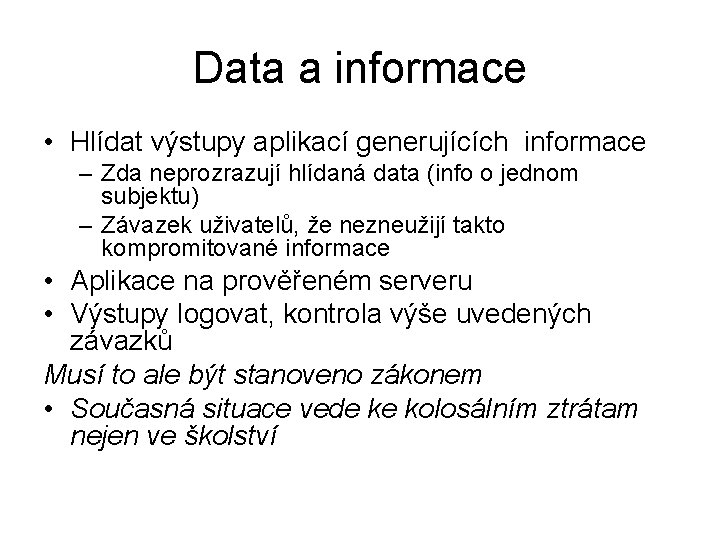 Data a informace

• Hlídat výstupy aplikací generujících informace
– Zda neprozrazují hlídaná data (info o jednom subjektu)
– Závazek uživatelů, že nezneužijí takto kompromitované informace
• Aplikace na prověřeném serveru
• Výstupy logovat, kontrola výše uvedených závazků

Musí to ale být stanoveno zákonem
• Současná situace vede ke kolosálním ztrátam nejen ve školství